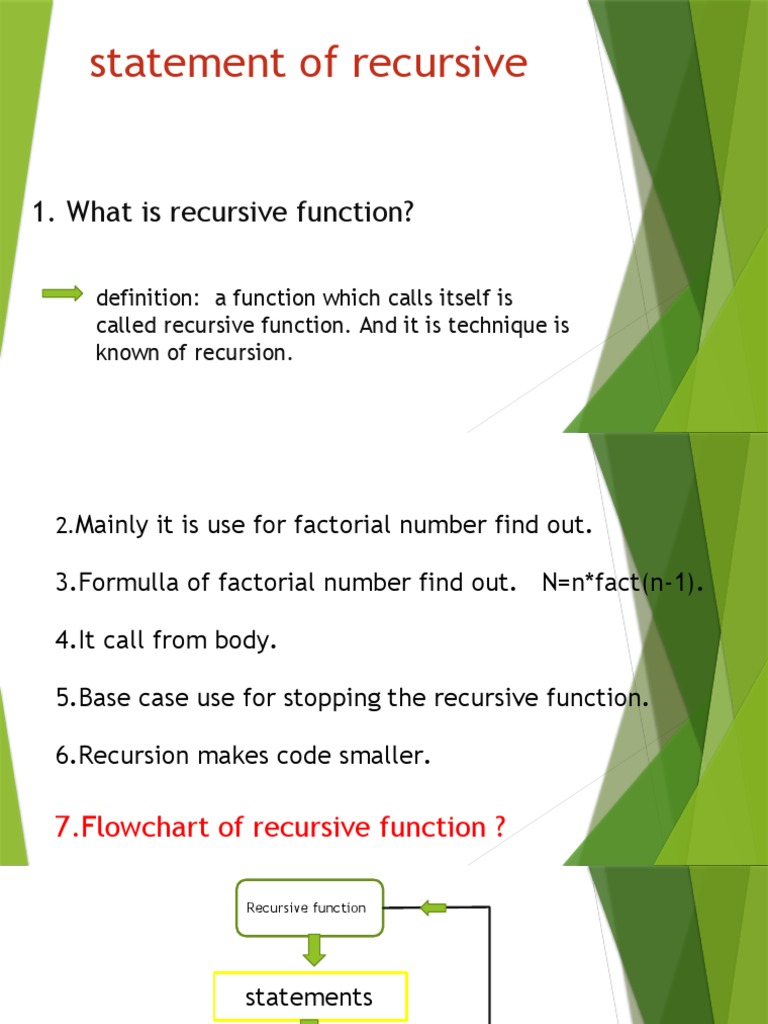 statement of recursive

1. What is recursive function?

definition: a function which calls itself is called recursive function. And it is technique is known of recursion.

2.Mainly it is use for factorial number find out.

3.Formulla of factorial number find out. N=n*fact(n-1).

4.It call from body.

5.Base case use for stopping the recursive function.

6.Recursion makes code smaller.

7.Flowchart of recursive function ?

Recursive function

statements